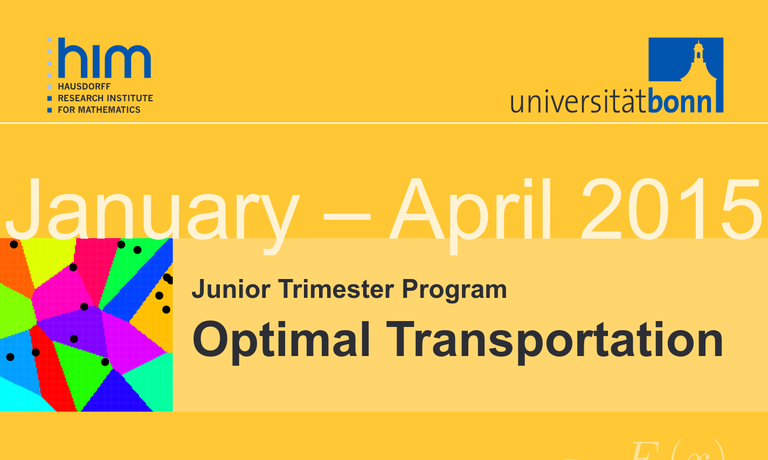 him
HAUSDORFF
RESEARCH INSTITUTE
FOR MATHEMATICS

universitätbonn

January – April 2015

Junior Trimester Program

Optimal Transportation

$F(x)$